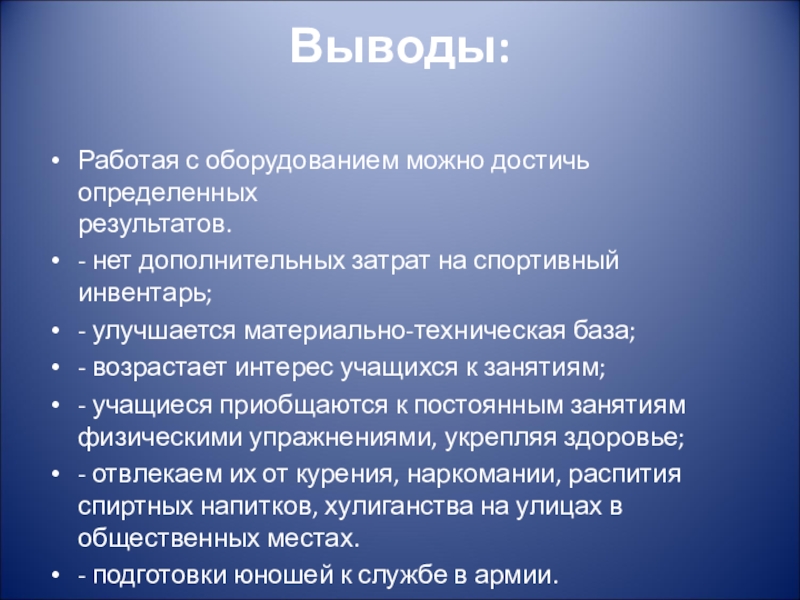 Выводы:

• Работая с оборудованием можно достичь определенных результатов.
• - нет дополнительных затрат на спортивный инвентарь;
• - улучшается материально-техническая база;
• - возрастает интерес учащихся к занятиям;
• - учащиеся приобщаются к постоянным занятиям физическими упражнениями, укрепляя здоровье;
• - отвлекаем их от курения, наркомании, распития спиртных напитков, хулиганства на улицах в общественных местах.
• - подготовки юношей к службе в армии.